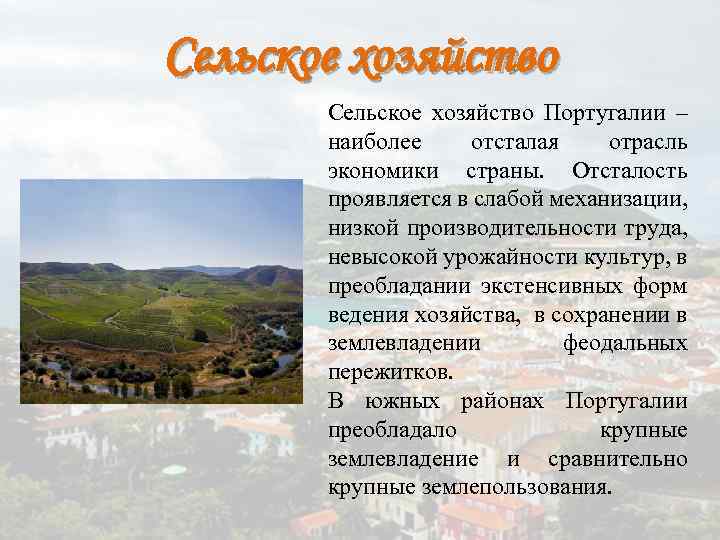 Сельское хозяйство

Сельское хозяйство Португалии – наиболее отсталая отрасль экономики страны. Отсталость проявляется в слабой механизации, низкой производительности труда, невысокой урожайности культур, в преобладании экстенсивных форм ведения хозяйства, в сохранении в землевладении феодальных пережитков.
В южных районах Португалии преобладало крупные землевладение и сравнительно крупные землепользования.